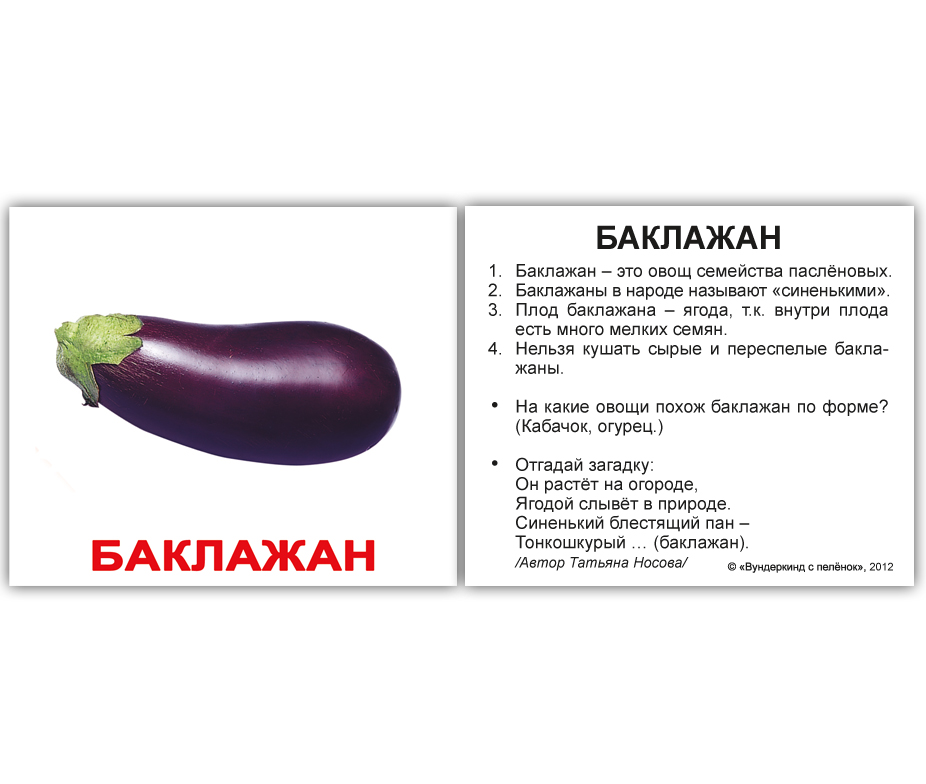 БАКЛАЖАН

БАКЛАЖАН

1. Баклажан – это овощ семейства паслёновых.
2. Баклажаны в народе называют «синенькими».
3. Плод баклажана – ягода, т.к. внутри плода есть много мелких семян.
4. Нельзя кушать сырые и переспелые баклажаны.

• На какие овощи похож баклажан по форме? (Кабачок, огурец.)

• Отгадай загадку:
Он растёт на огороде,
Ягодой слывёт в природе.
Синенький блестящий пан –
Тонкошкурый … (баклажан).
/Автор Татьяна Носова/

© «Вундеркинд с пелёнок», 2012